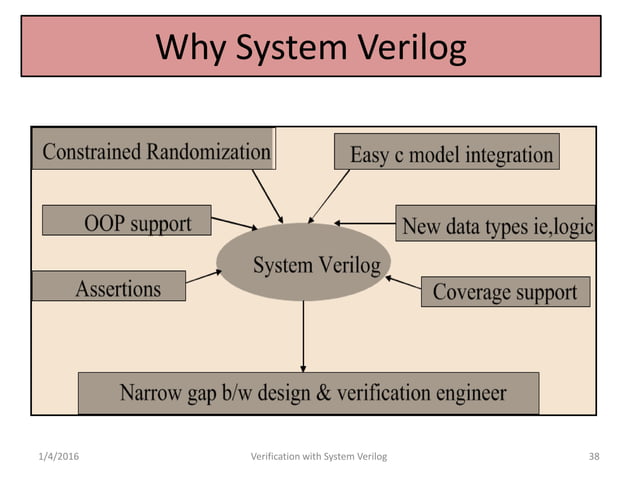 Why System Verilog

Constrained Randomization

Easy c model integration

OOP support

New data types ie,logic

System Verilog

Assertions

Coverage support

Narrow gap b/w design & verification engineer

1/4/2016

Verification with System Verilog

38